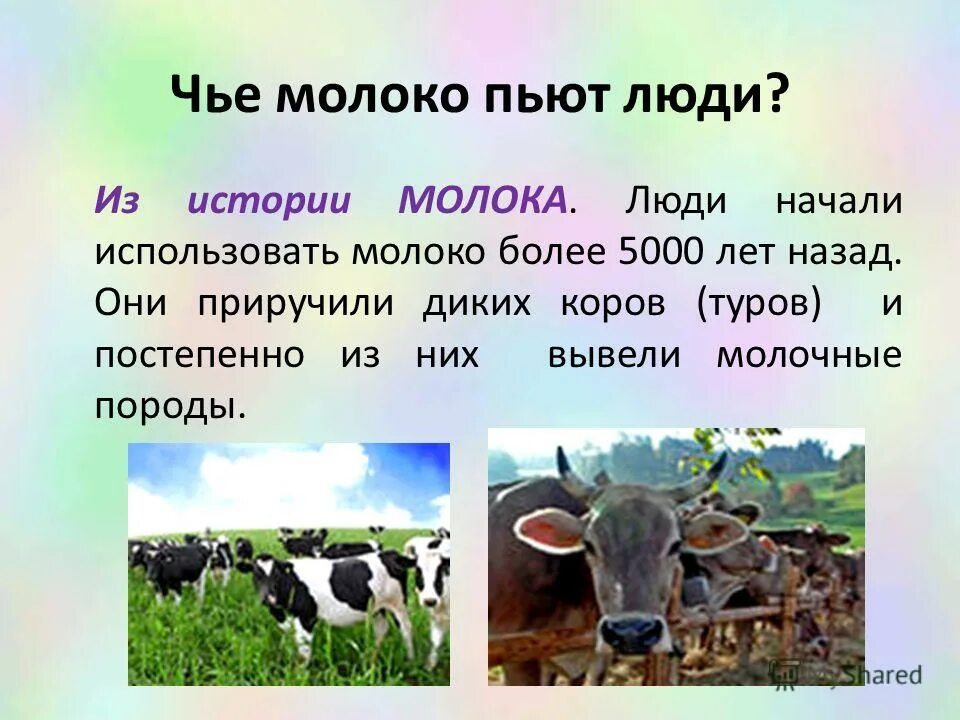 Чье молоко пьют люди?

Из истории МОЛОКА. Люди начали использовать молоко более 5000 лет назад. Они приручили диких коров (туров) и постепенно из них вывели молочные породы.

MyShared